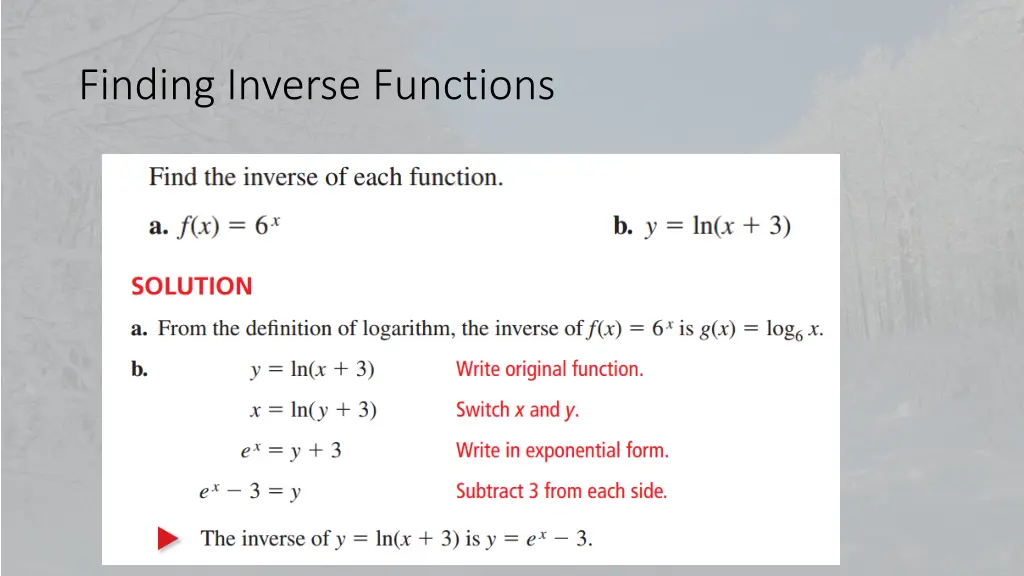 Finding Inverse Functions

Find the inverse of each function.

a. $f(x) = 6^x$

b. $y = \ln(x + 3)$

SOLUTION

a. From the definition of logarithm, the inverse of $f(x) = 6^x$ is $g(x) = \log_6 x$.

b. $y = \ln(x + 3)$ Write original function.

$x = \ln(y + 3)$ Switch $x$ and $y$.

$e^x = y + 3$ Write in exponential form.

$e^x - 3 = y$ Subtract 3 from each side.

The inverse of $y = \ln(x + 3)$ is $y = e^x - 3$.